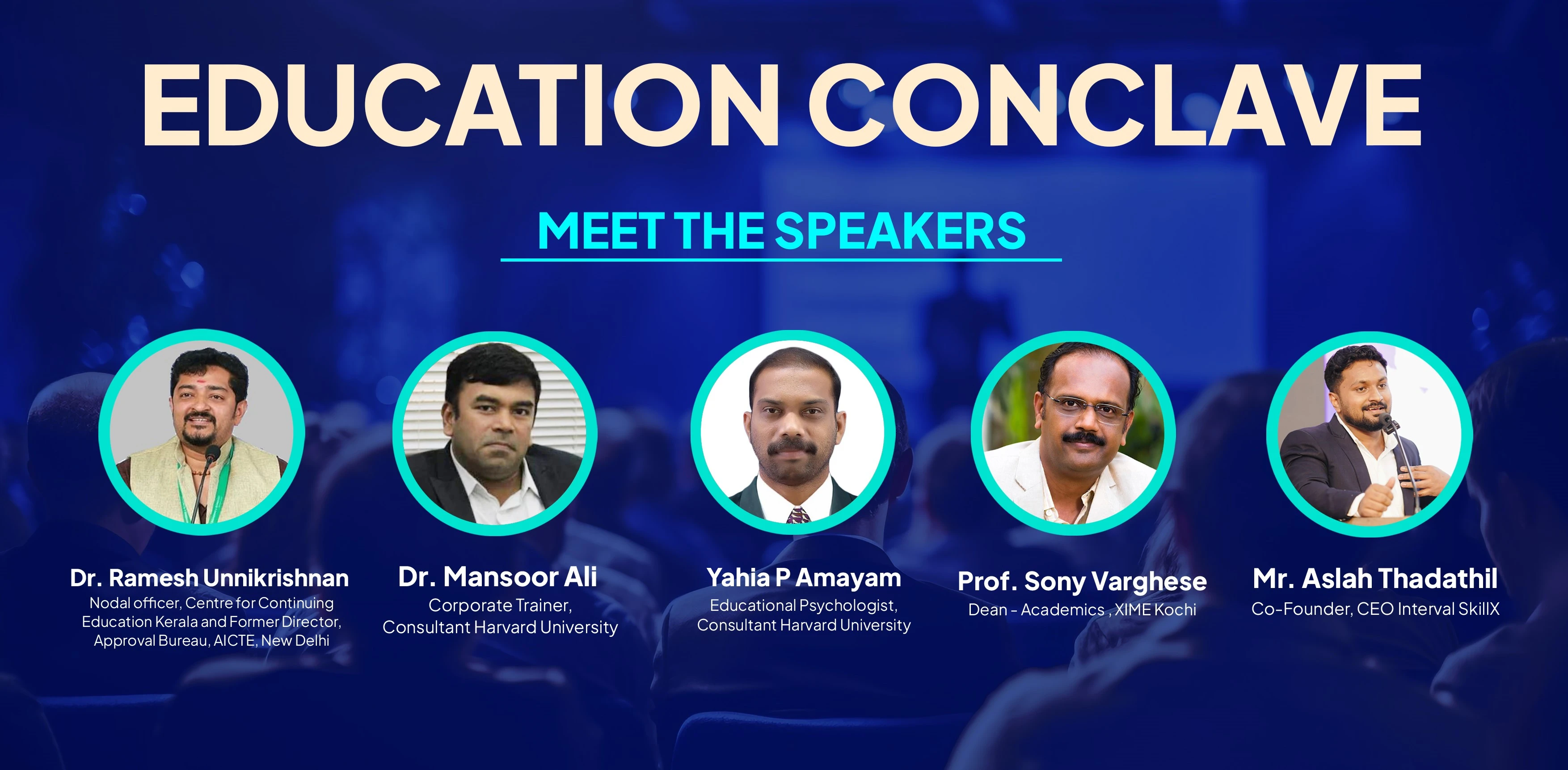 EDUCATION CONCLAVE

MEET THE SPEAKERS

Dr. Ramesh Unnikrishnan
Nodal officer, Centre for Continuing Education Kerala and Former Director, Approval Bureau, AICTE, New Delhi

Dr. Mansoor Ali
Corporate Trainer, Consultant Harvard University

Yahia P Amayam
Educational Psychologist, Consultant Harvard University

Prof. Sony Varghese
Dean - Academics , XIME Kochi

Mr. Aslah Thadathil
Co-Founder, CEO Interval SkillX